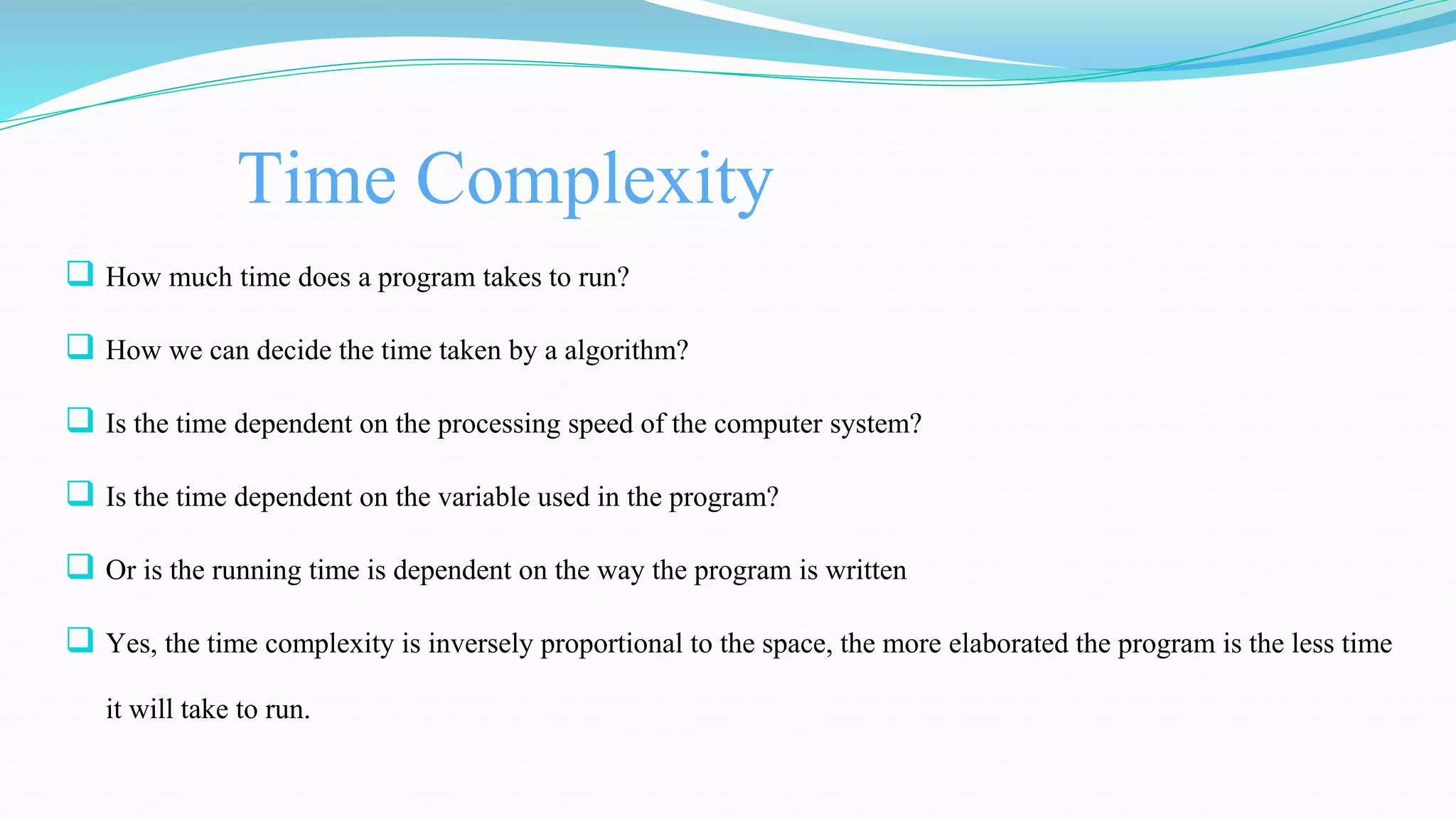 Time Complexity

❑ How much time does a program takes to run?

❑ How we can decide the time taken by a algorithm?

❑ Is the time dependent on the processing speed of the computer system?

❑ Is the time dependent on the variable used in the program?

❑ Or is the running time is dependent on the way the program is written

❑ Yes, the time complexity is inversely proportional to the space, the more elaborated the program is the less time it will take to run.